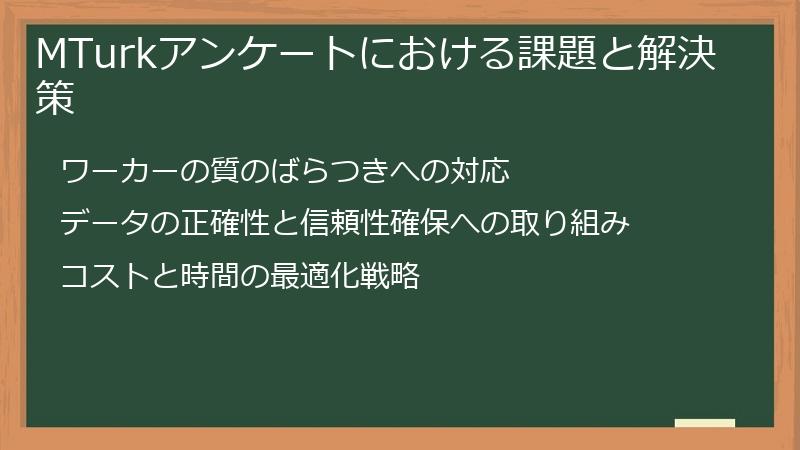 MTurkアンケートにおける課題と解決策

ワーカーの質のばらつきへの対応

データの正確性と信頼性確保への取り組み

コストと時間の最適化戦略